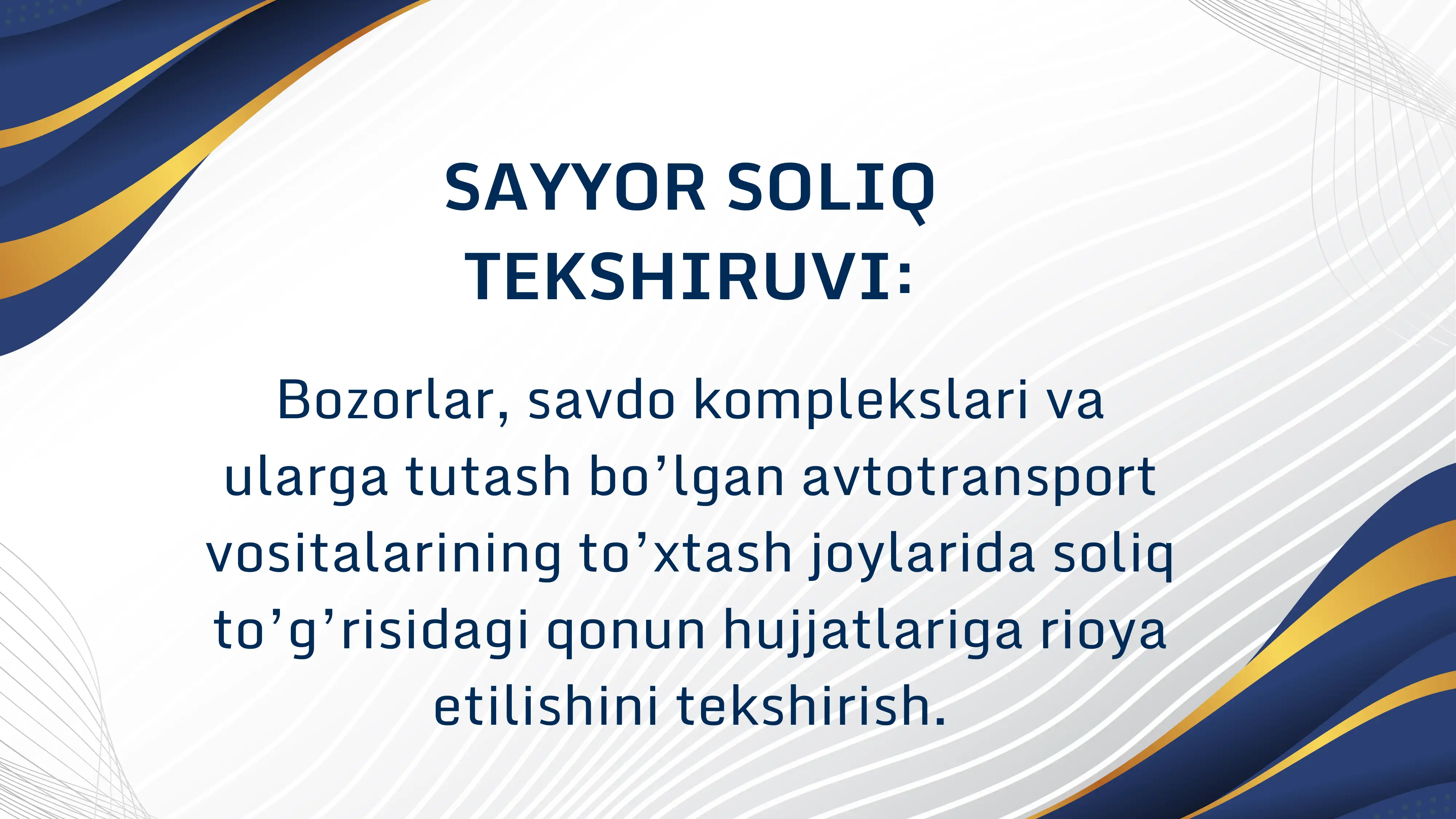 SAYYOR SOLIQ TEKSHIRUVI:

Bozorlar, savdo komplekslari va ularga tutash bo’lgan avtotransport vositalarining to’xtash joylarida soliq to’g’risidagi qonun hujjatlariga rioya etilishini tekshirish.